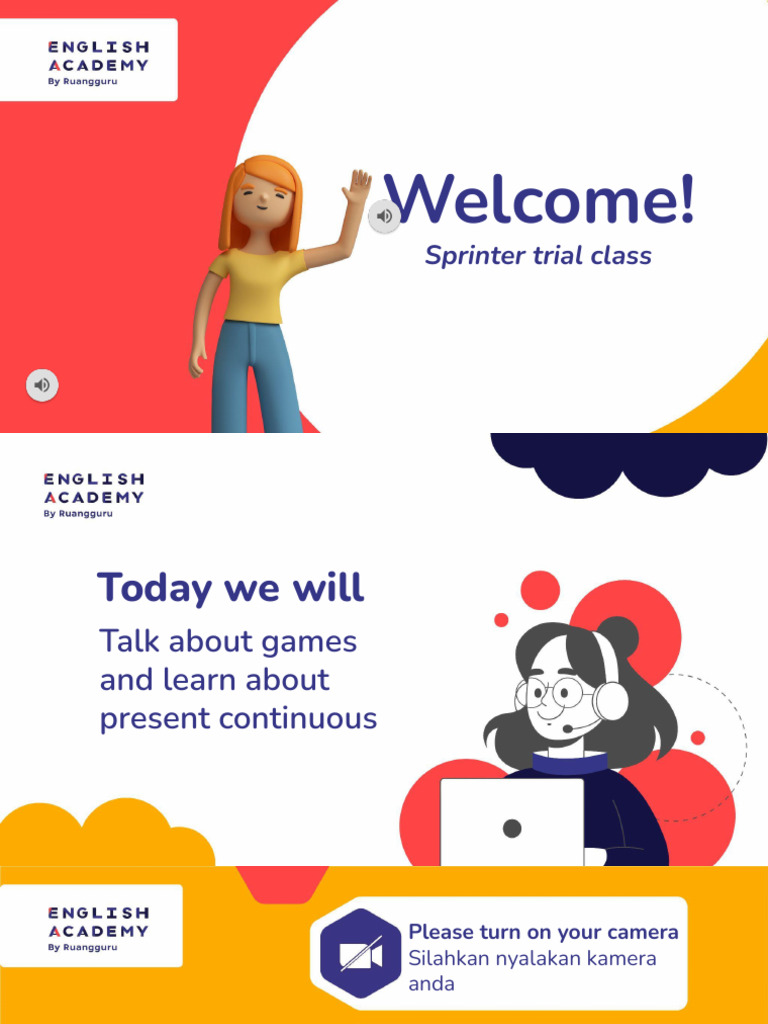 ENGLISH ACADEMY
By Ruangguru

Welcome!
Sprinter trial class

ENGLISH ACADEMY
By Ruangguru

Today we will
Talk about games and learn about present continuous

ENGLISH ACADEMY
By Ruangguru

Please turn on your camera
Silahkan nyalakan kamera anda